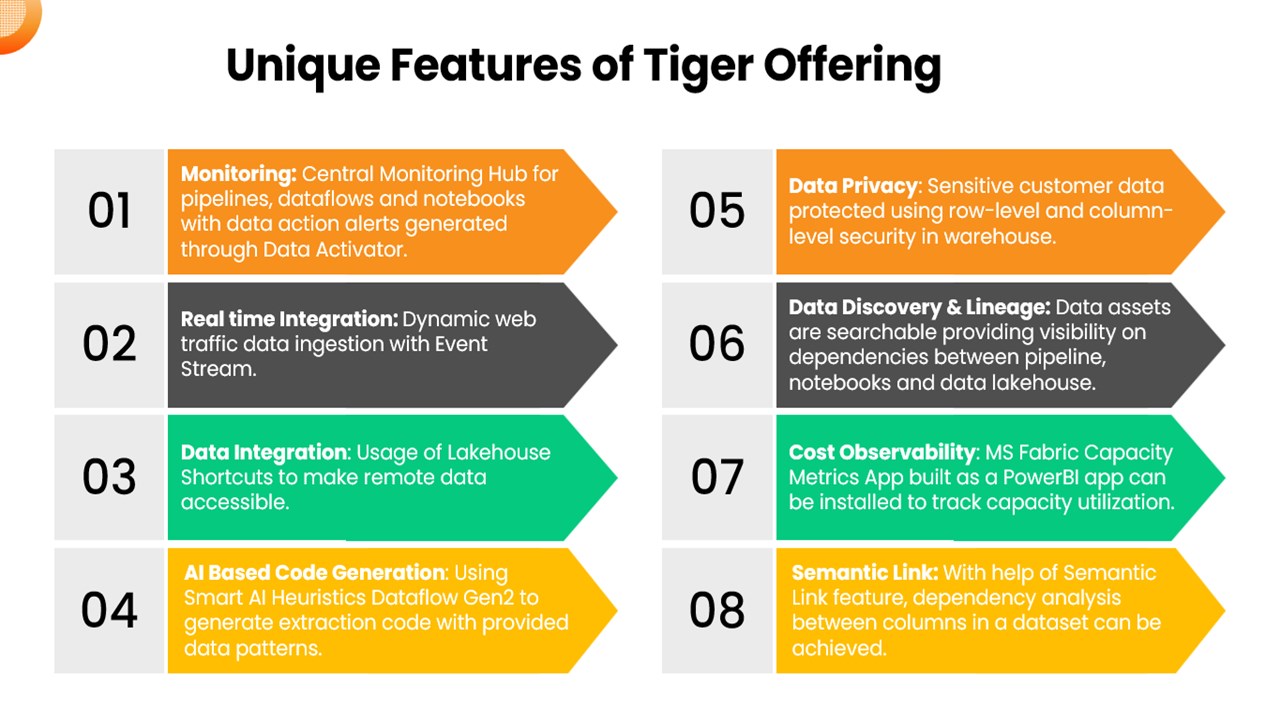 Unique Features of Tiger Offering

01

Monitoring: Central Monitoring Hub for pipelines, dataflows and notebooks with data action alerts generated through Data Activator.

02

Real time Integration: Dynamic web traffic data ingestion with Event Stream.

03

Data Integration: Usage of Lakehouse Shortcuts to make remote data accessible.

04

AI Based Code Generation: Using Smart AI Heuristics Dataflow Gen2 to generate extraction code with provided data patterns.

05

Data Privacy: Sensitive customer data protected using row-level and column-level security in warehouse.

06

Data Discovery & Lineage: Data assets are searchable providing visibility on dependencies between pipeline, notebooks and data lakehouse.

07

Cost Observability: MS Fabric Capacity Metrics App built as a PowerBI app can be installed to track capacity utilization.

08

Semantic Link: With help of Semantic Link feature, dependency analysis between columns in a dataset can be achieved.